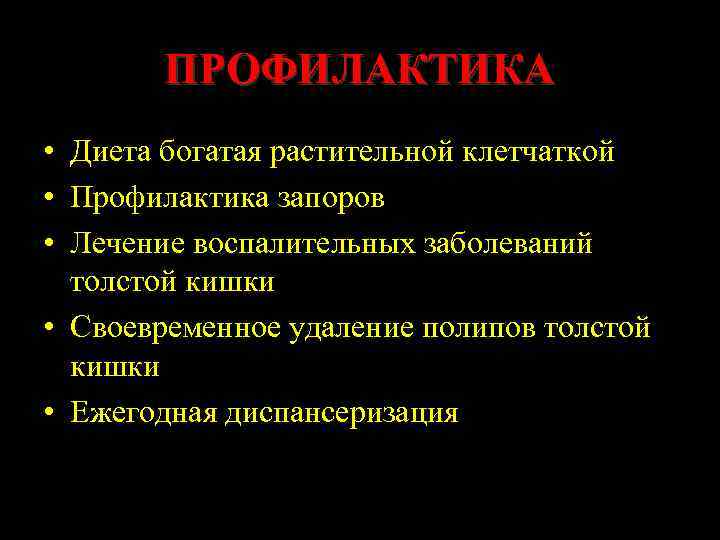 ПРОФИЛАКТИКА

• Диета богатая растительной клетчаткой
• Профилактика запоров
• Лечение воспалительных заболеваний толстой кишки
• Своевременное удаление полипов толстой кишки
• Ежегодная диспансеризация